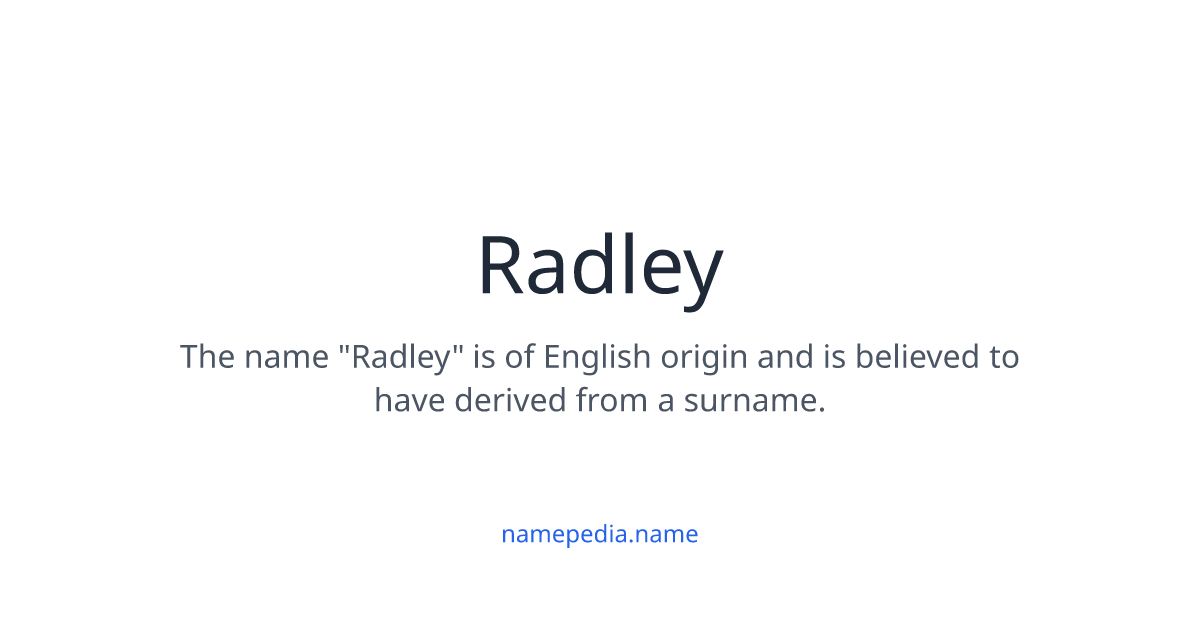 Radley

The name "Radley" is of English origin and is believed to have derived from a surname.

namepedia.name